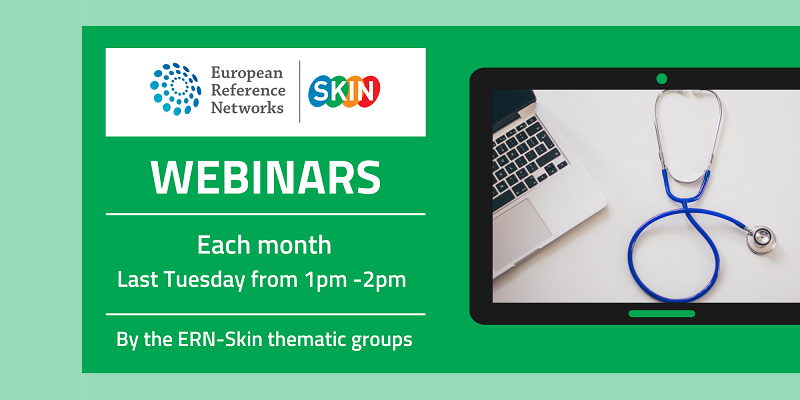 European Reference Networks

SKIN

WEBINARS

Each month

Last Tuesday from 1pm -2pm

By the ERN-Skin thematic groups